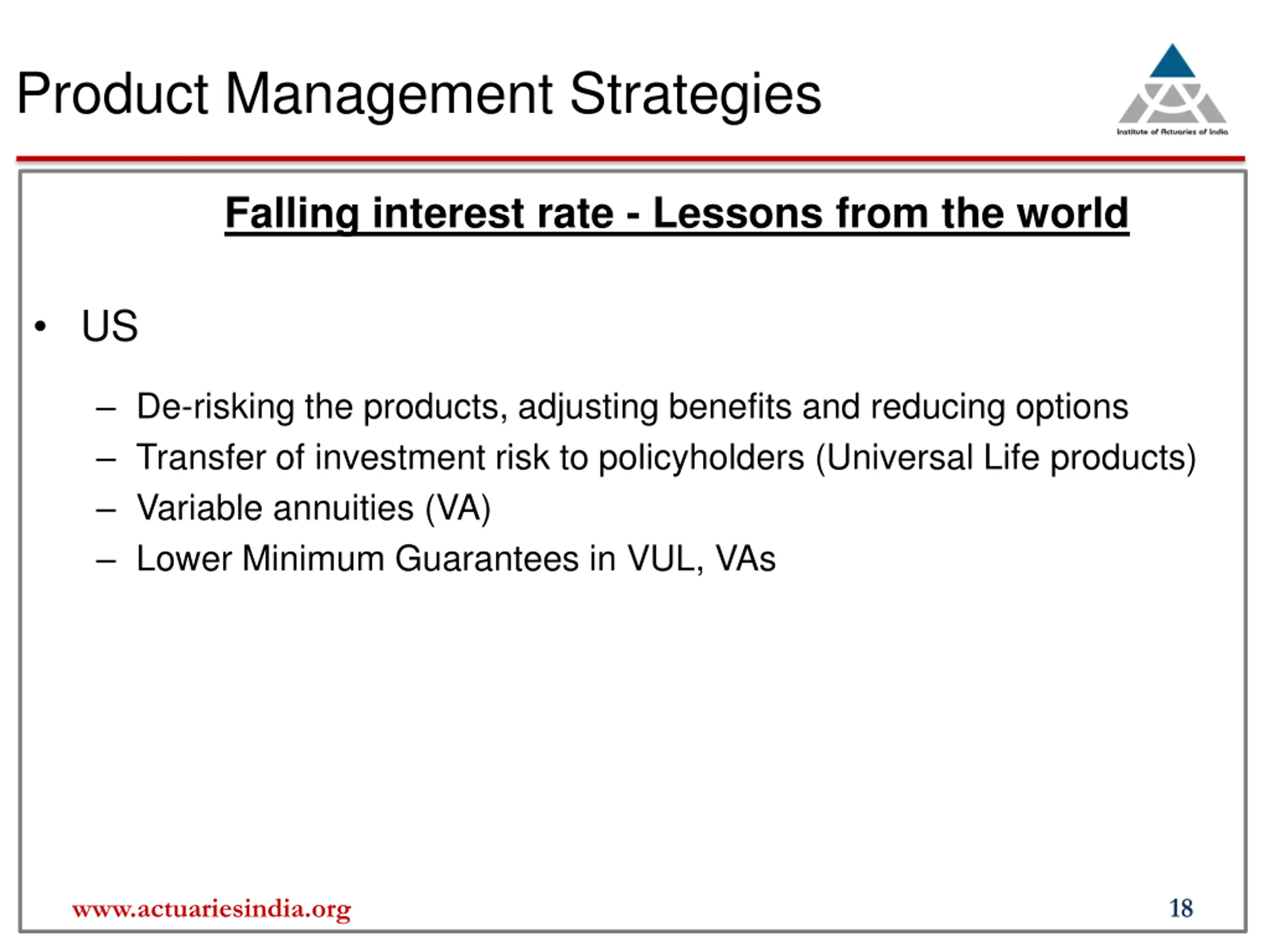 Product Management Strategies

Institute of Actuaries of India

Falling interest rate - Lessons from the world

• US

– De-risking the products, adjusting benefits and reducing options
– Transfer of investment risk to policyholders (Universal Life products)
– Variable annuities (VA)
– Lower Minimum Guarantees in VUL, VAs

www.actuariesindia.org

18